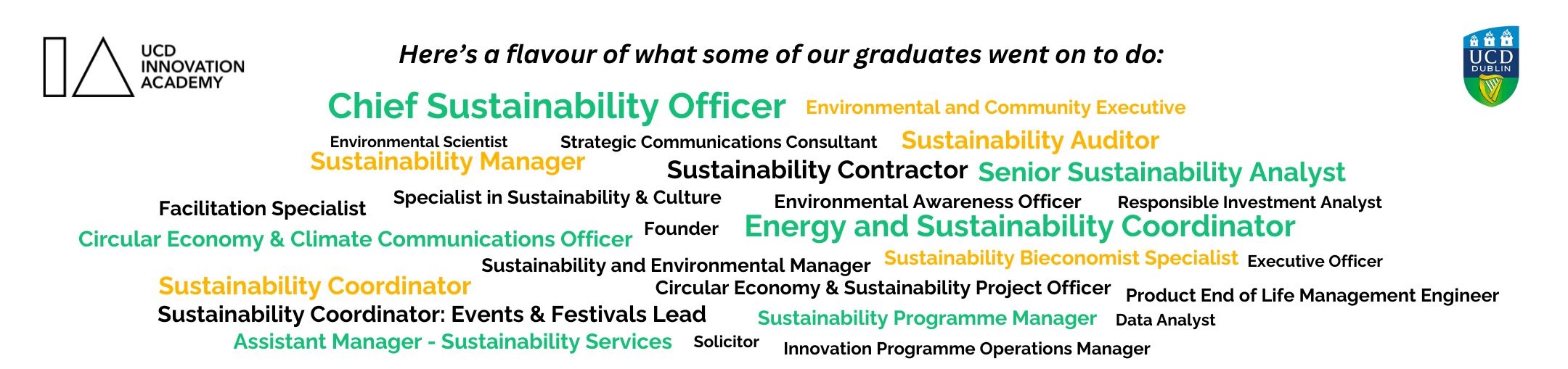 UCD INNOVATION ACADEMY

Here's a flavour of what some of our graduates went on to do:

UCD DUBLIN

Chief Sustainability Officer Environmental and Community Executive

Environmental Scientist Strategic Communications Consultant Sustainability Auditor

Sustainability Manager Sustainability Contractor Senior Sustainability Analyst

Facilitation Specialist Specialist in Sustainability & Culture Environmental Awareness Officer Responsible Investment Analyst

Circular Economy & Climate Communications Officer Founder Energy and Sustainability Coordinator

Sustainability and Environmental Manager Sustainability Bieconomist Specialist Executive Officer

Sustainability Coordinator Circular Economy & Sustainability Project Officer Product End of Life Management Engineer

Sustainability Coordinator: Events & Festivals Lead Sustainability Programme Manager Data Analyst

Assistant Manager - Sustainability Services Solicitor Innovation Programme Operations Manager